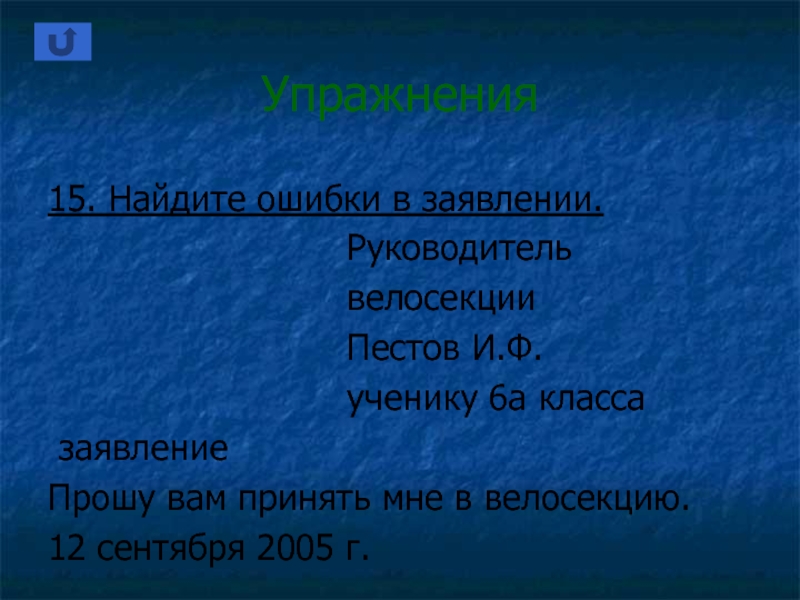 Упражнения

15. Найдите ошибки в заявлении.

Руководитель велосекции Пестов И.Ф. ученику 6а класса

заявление

Прошу вам принять мне в велосекцию.

12 сентября 2005 г.